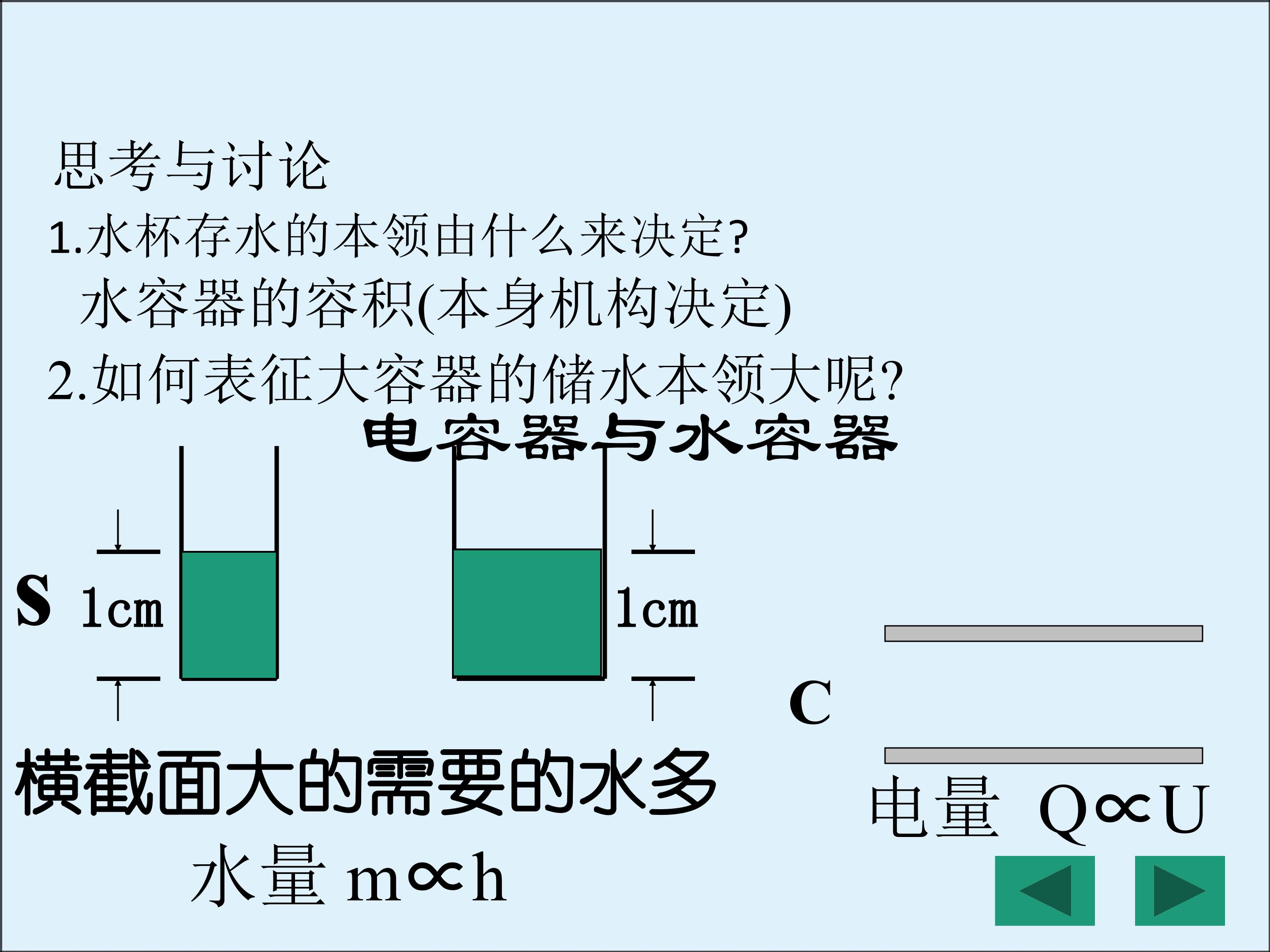 思考与讨论

1.水杯存水的本领由什么来决定?

水容器的容积(本身机构决定)

2.如何表征大容器的储水本领大呢?

电容器与水容器

S 1cm

1cm

C

横截面大的需要的水多

水量 $m \propto h$

电量 $Q \propto U$